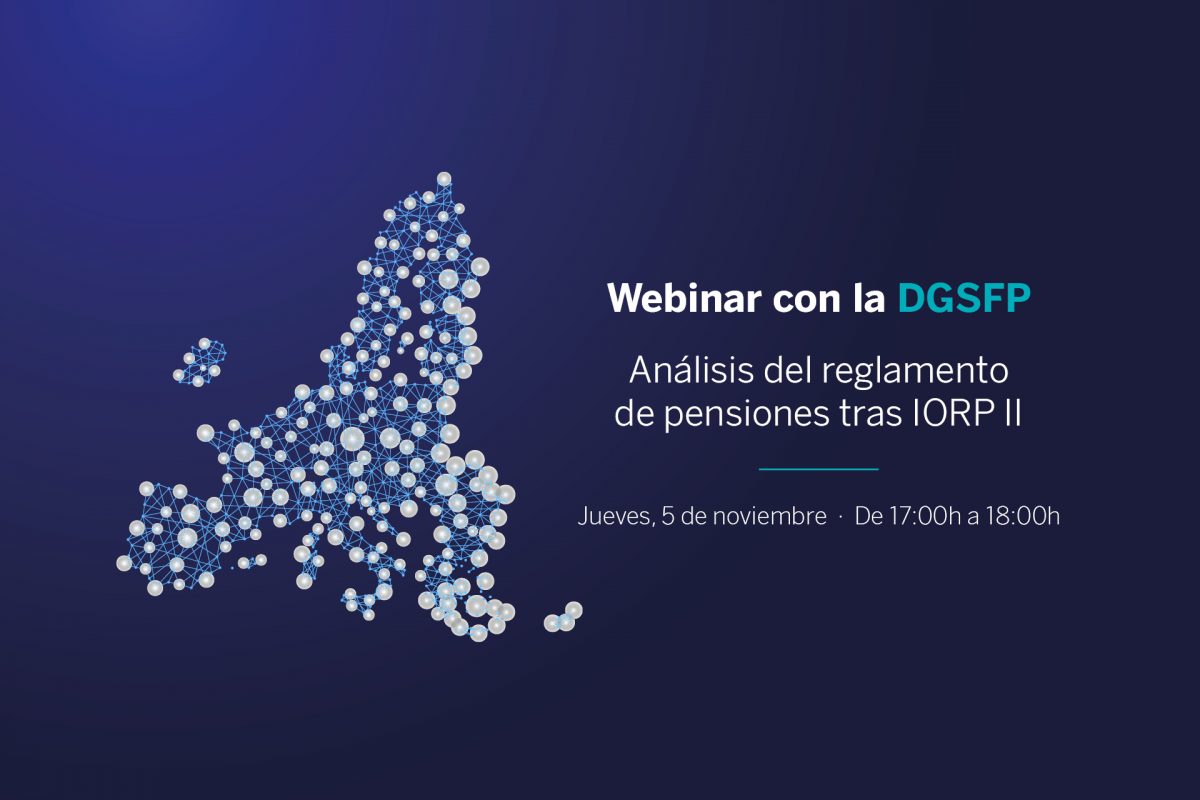 Webinar con la DGSFP

Análisis del reglamento de pensiones tras IORP II

Jueves, 5 de noviembre · De 17:00h a 18:00h